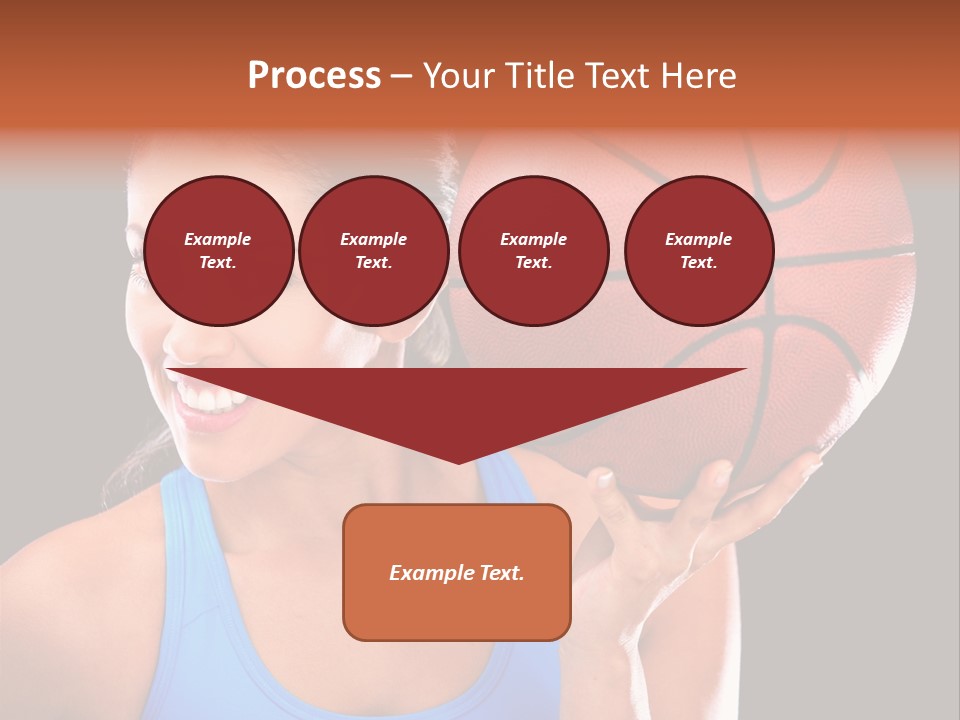 Process – Your Title Text Here

Example Text.

Example Text.

Example Text.

Example Text.

Example Text.